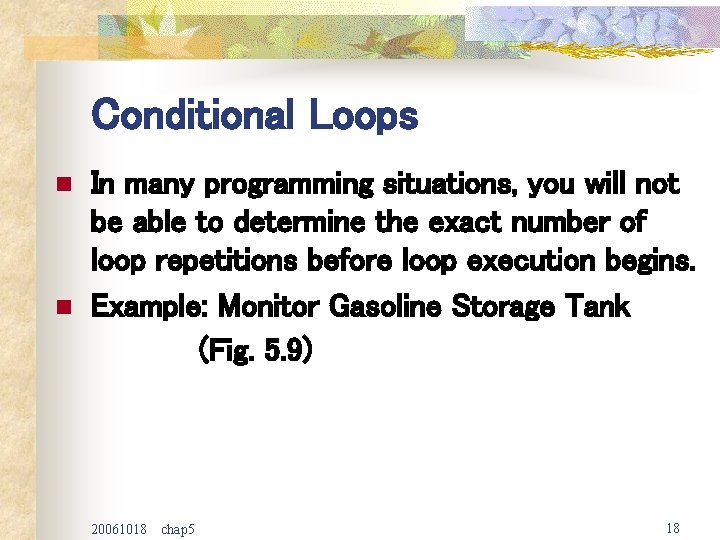 Conditional Loops

In many programming situations, you will not be able to determine the exact number of loop repetitions before loop execution begins.

Example: Monitor Gasoline Storage Tank (Fig. 5.9)

20061018 chap5

18